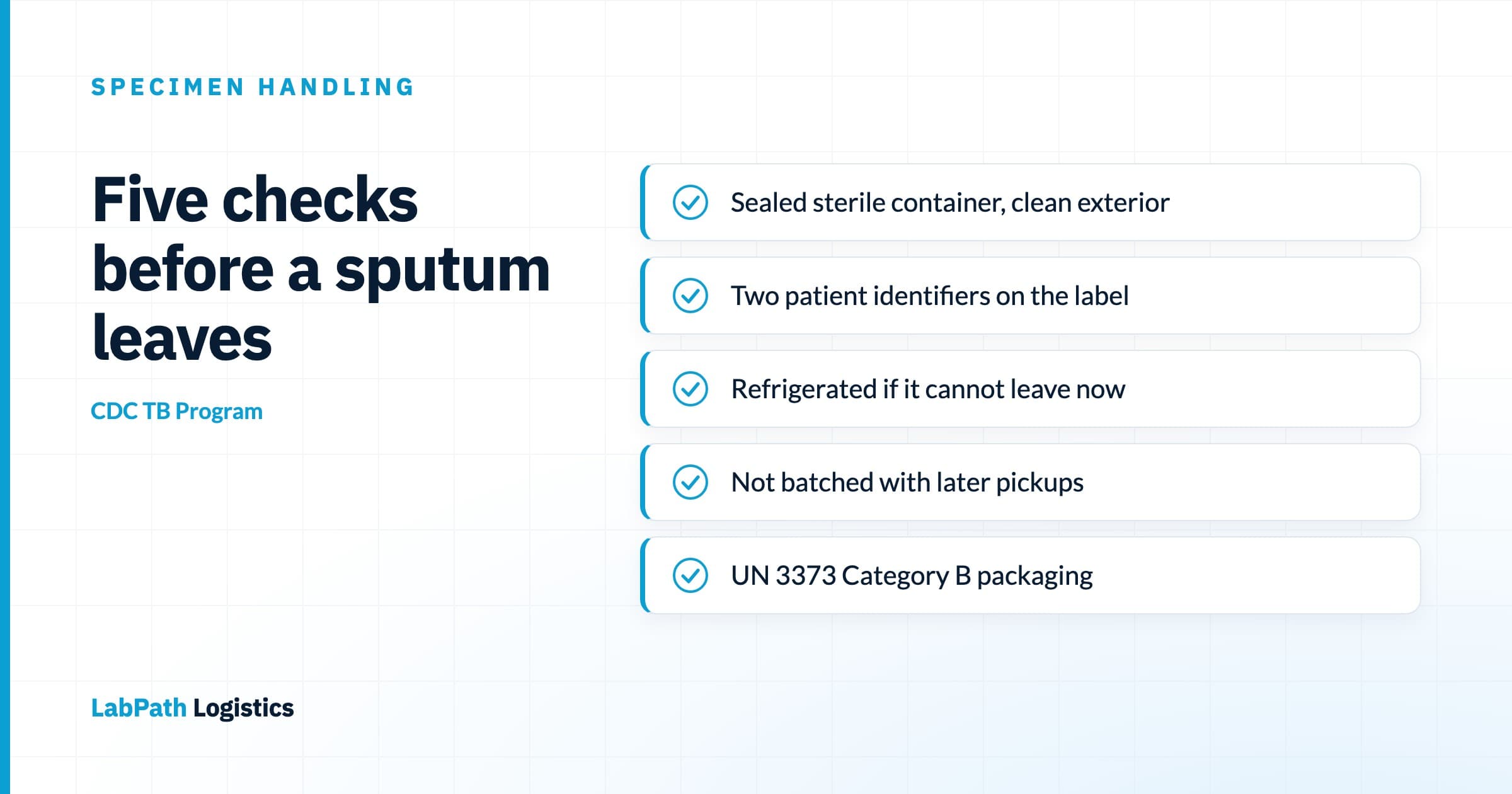 SPECIMEN HANDLING

Five checks before a sputum leaves

CDC TB Program

Sealed sterile container, clean exterior

Two patient identifiers on the label

Refrigerated if it cannot leave now

Not batched with later pickups

UN 3373 Category B packaging

LabPath Logistics